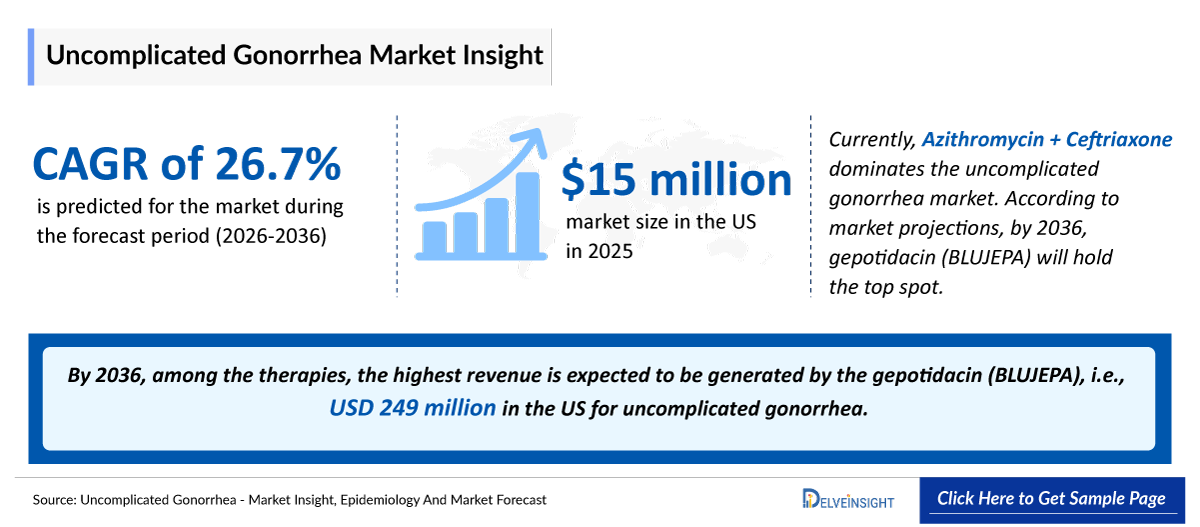 Uncomplicated Gonorrhea Market Insight

CAGR of 26.7%
is predicted for the market during the forecast period (2026-2036)

$15 million
market size in the US in 2025

Currently, Azithromycin + Ceftriaxone dominates the uncomplicated gonorrhea market. According to market projections, by 2036, gepotidacin (BLUJEPA) will hold the top spot.

By 2036, among the therapies, the highest revenue is expected to be generated by the gepotidacin (BLUJEPA), i.e., USD 249 million in the US for uncomplicated gonorrhea.

Source: Uncomplicated Gonorrhea - Market Insight, Epidemiology And Market Forecast

DELVEINSIGHT

Click Here to Get Sample Page